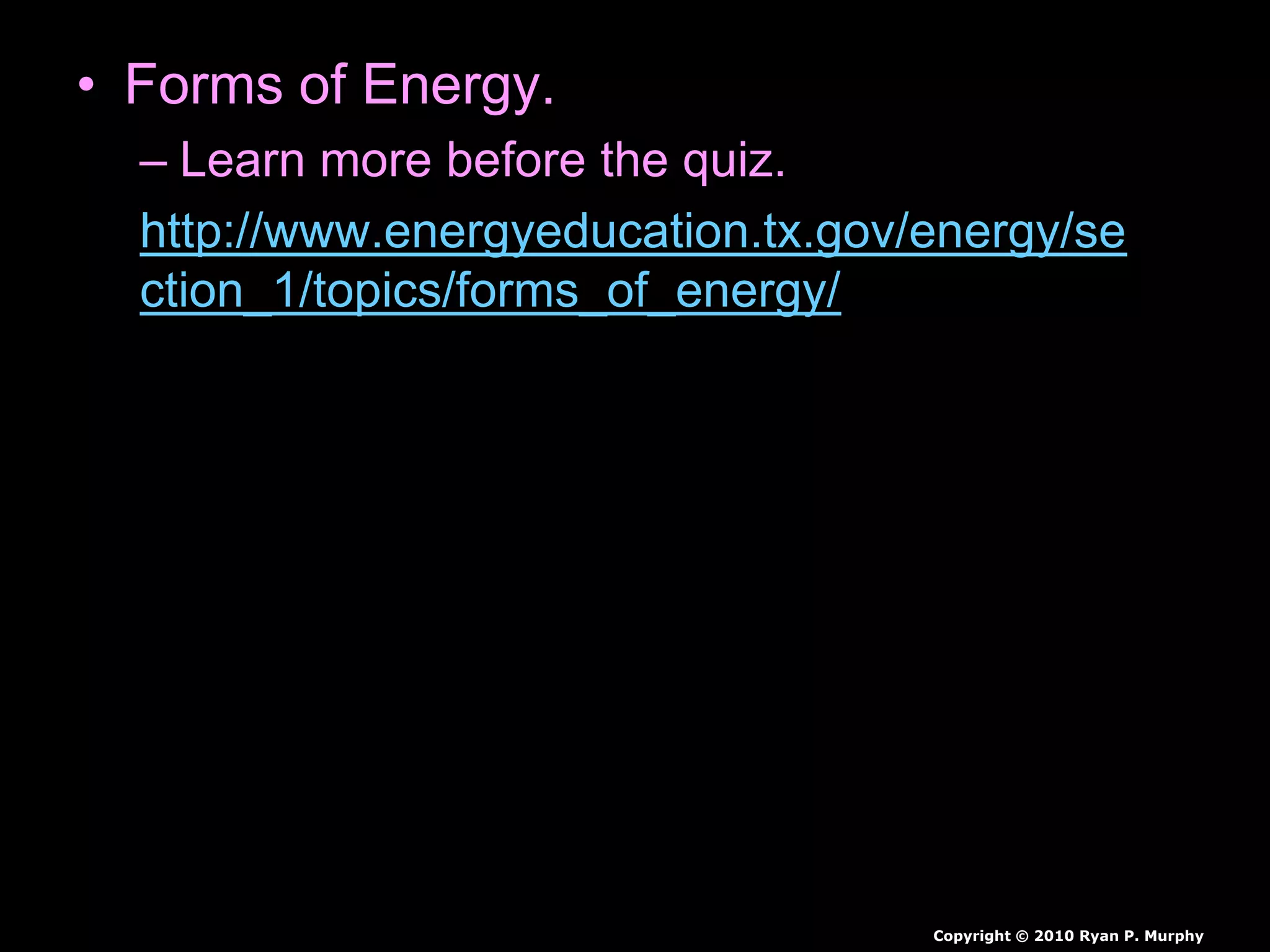 • Forms of Energy.

– Learn more before the quiz.

http://www.energyeducation.tx.gov/energy/section_1/topics/forms_of_energy/

Copyright © 2010 Ryan P. Murphy